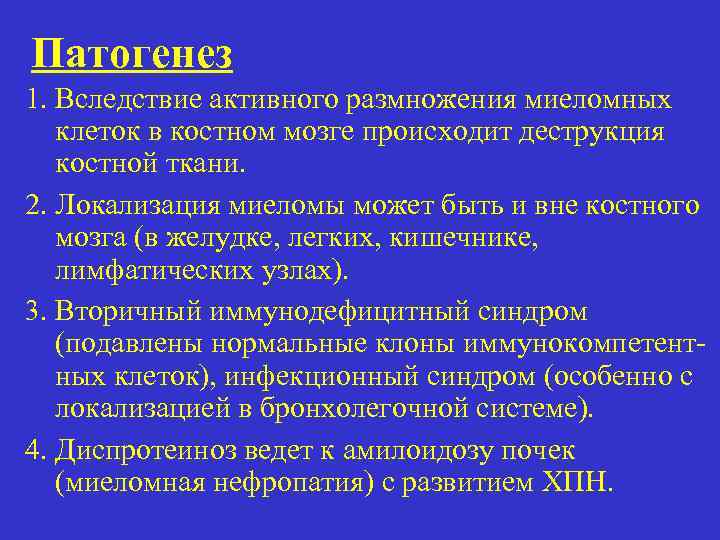 Патогенез

1. Вследствие активного размножения миеломных клеток в костном мозге происходит деструкция костной ткани.

2. Локализация миеломы может быть и вне костного мозга (в желудке, легких, кишечнике, лимфатических узлах).

3. Вторичный иммунодефицитный синдром (подавлены нормальные клоны иммунокомпетентных клеток), инфекционный синдром (особенно с локализацией в бронхолегочной системе).

4. Диспротеиноз ведет к амилоидозу почек (миеломная нефропатия) с развитием ХПН.